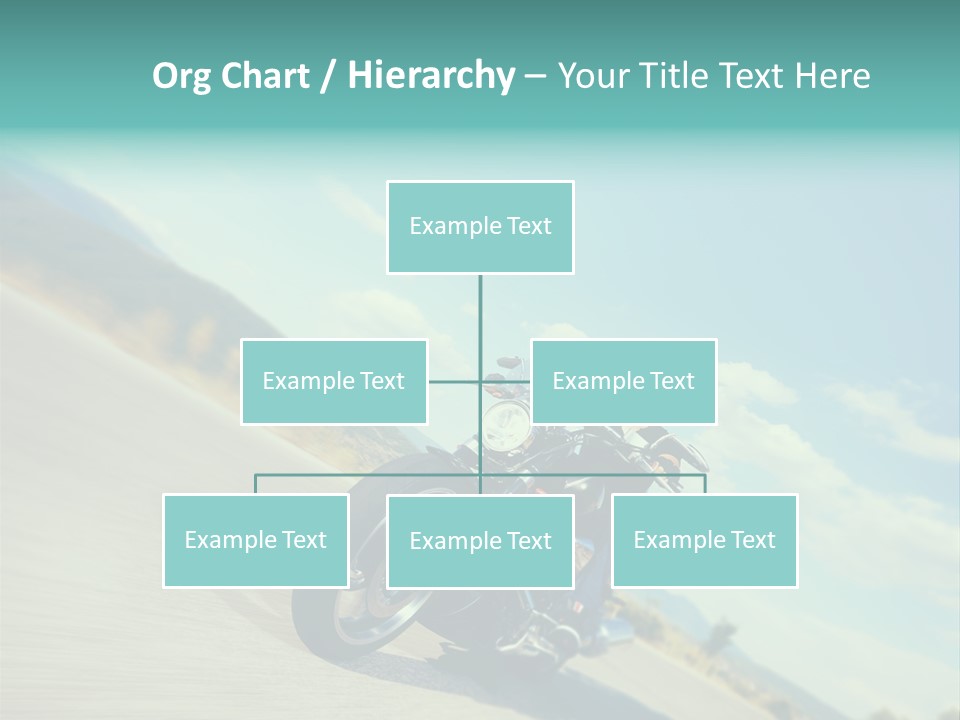 Org Chart / Hierarchy – Your Title Text Here

Example Text

Example Text

Example Text

Example Text

Example Text

Example Text